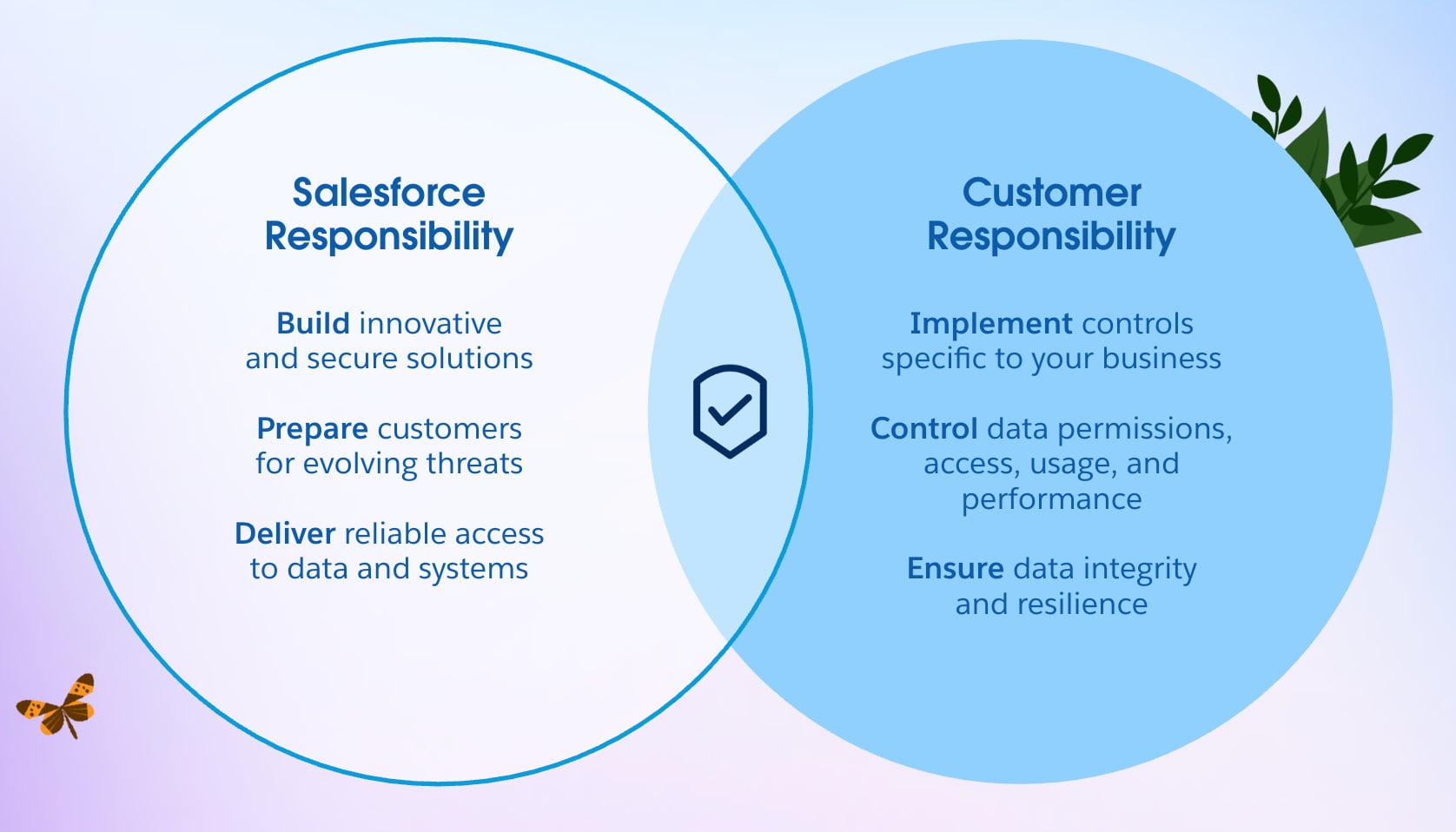 Salesforce Responsibility

Build innovative and secure solutions

Prepare customers for evolving threats

Deliver reliable access to data and systems

Customer Responsibility

Implement controls specific to your business

Control data permissions, access, usage, and performance

Ensure data integrity and resilience